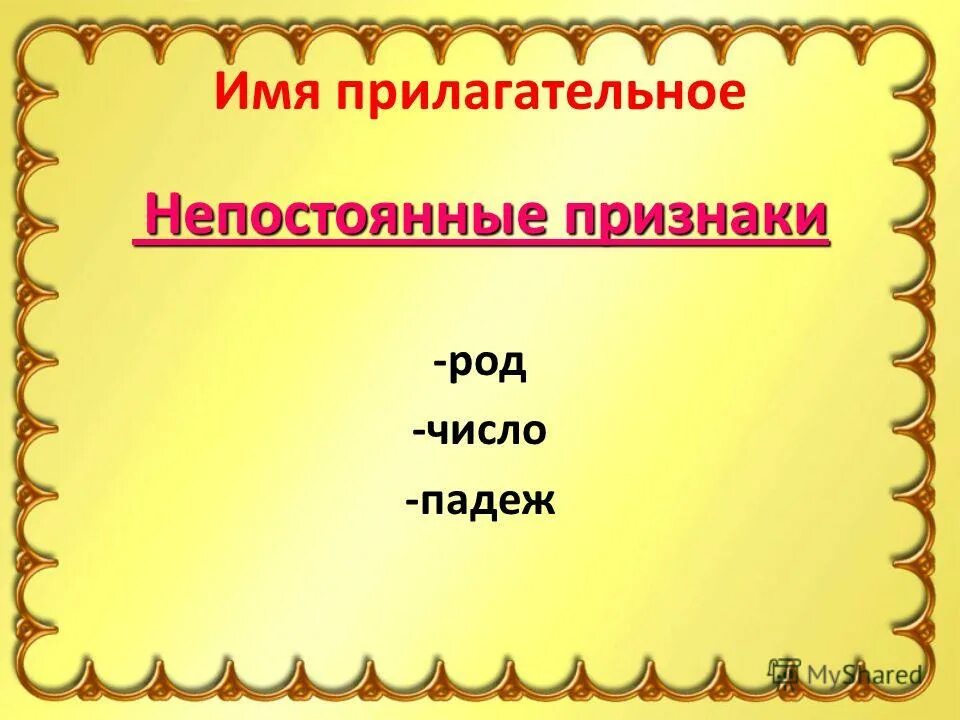 Имя прилагательное

Непостоянные признаки

-род

-число

-падеж

MyShared